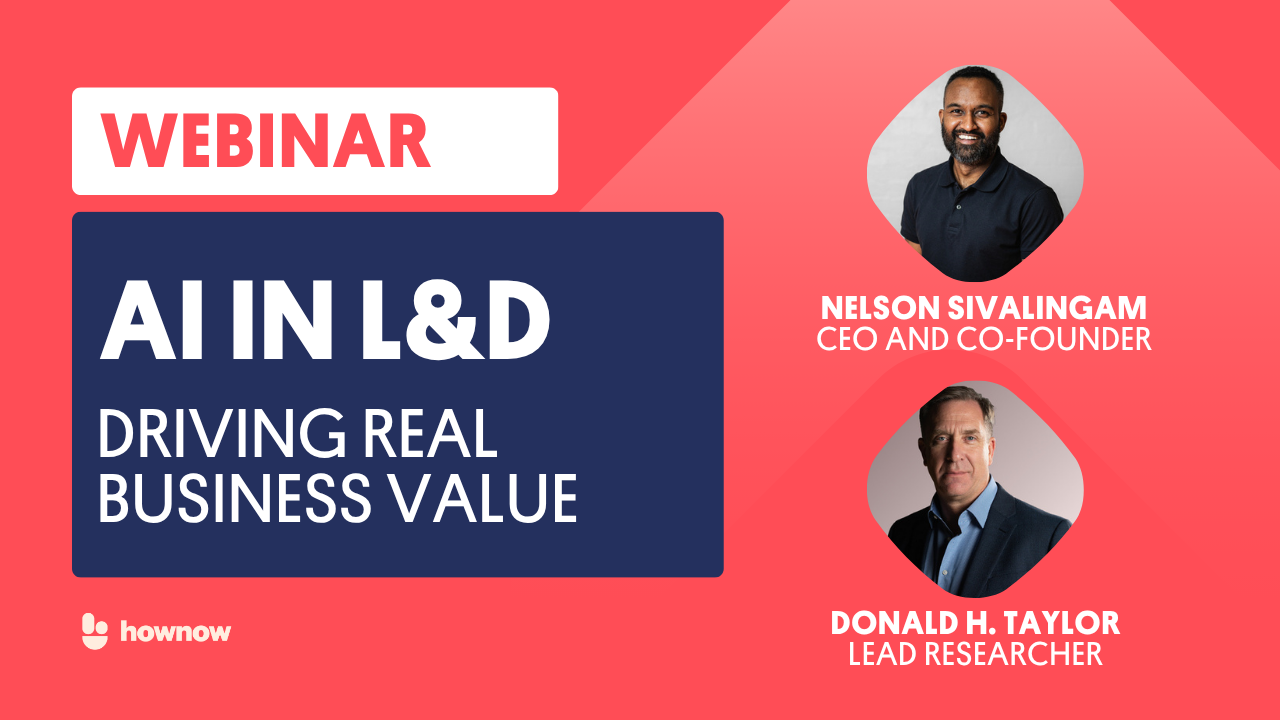 WEBINAR

AI IN L&D

DRIVING REAL BUSINESS VALUE

hownow

NELSON SIVALINGAM
CEO AND CO-FOUNDER

DONALD H. TAYLOR
LEAD RESEARCHER